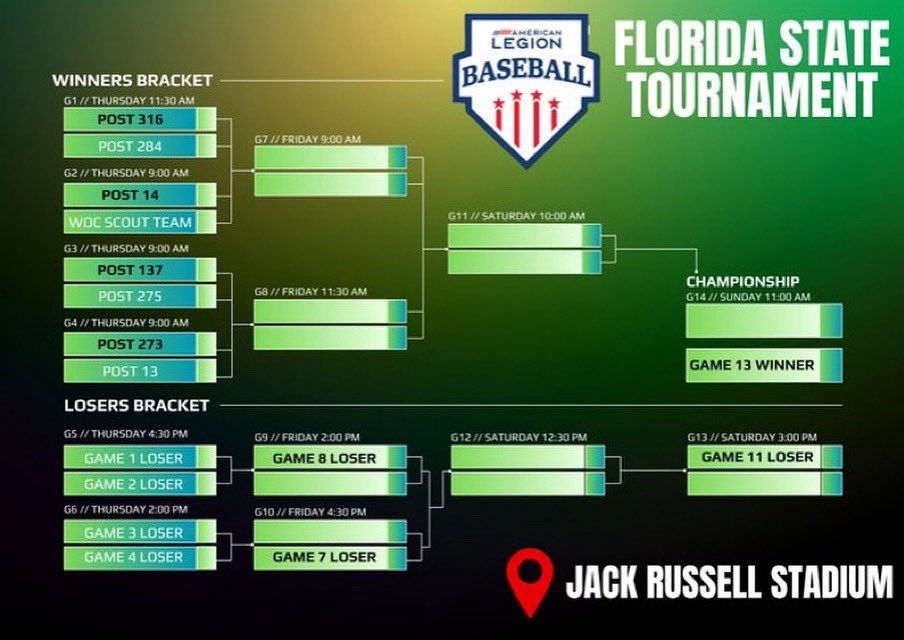 AMERICAN LEGION BASEBALL

FLORIDA STATE TOURNAMENT

WINNERS BRACKET

G1 // THURSDAY 11:30 AM
POST 316
POST 284

G2 // THURSDAY 9:00 AM
POST 14
WOC SCOUT TEAM

G3 // THURSDAY 9:00 AM
POST 137
POST 275

G4 // THURSDAY 9:00 AM
POST 273
POST 13

G7 // FRIDAY 9:00 AM

G8 // FRIDAY 11:30 AM

G11 // SATURDAY 10:00 AM

CHAMPIONSHIP
G14 // SUNDAY 11:00 AM
GAME 13 WINNER

LOSERS BRACKET

G5 // THURSDAY 4:30 PM
GAME 1 LOSER
GAME 2 LOSER

G6 // THURSDAY 2:00 PM
GAME 3 LOSER
GAME 4 LOSER

G9 // FRIDAY 2:00 PM
GAME 8 LOSER

G10 // FRIDAY 4:30 PM
GAME 7 LOSER

G12 // SATURDAY 12:30 PM

G13 // SATURDAY 3:00 PM
GAME 11 LOSER

JACK RUSSELL STADIUM